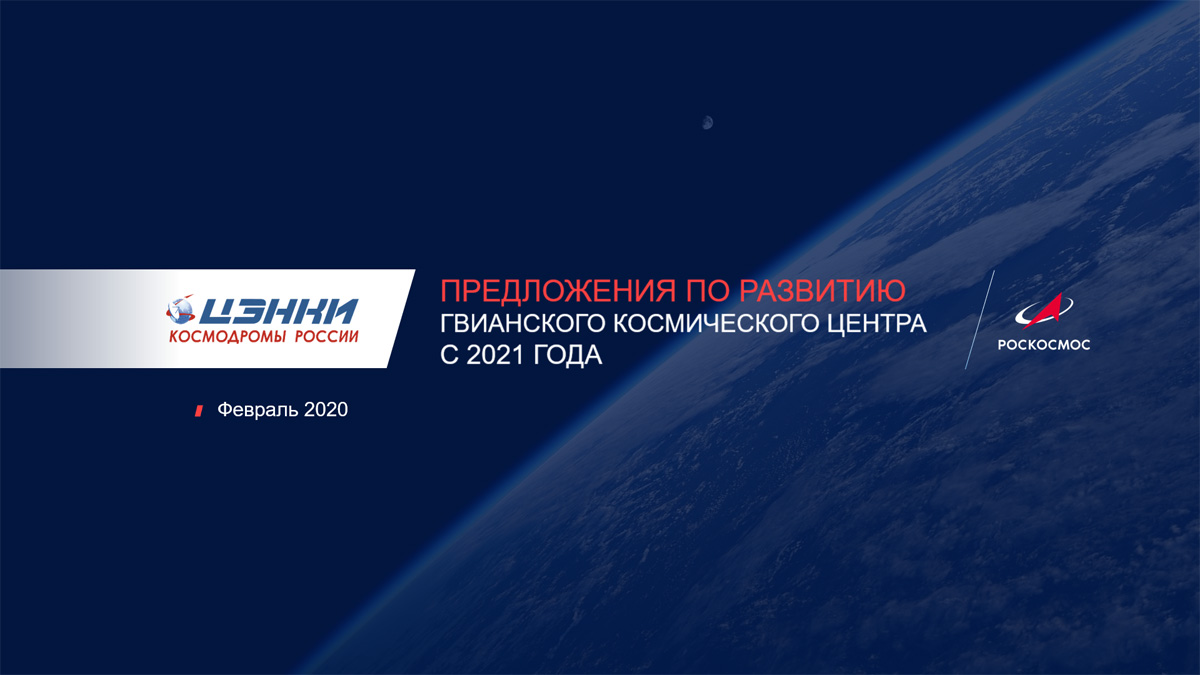 ЦЭНКИ
КОСМОДРОМЫ РОССИИ

ПРЕДЛОЖЕНИЯ ПО РАЗВИТИЮ
ГВИАНСКОГО КОСМИЧЕСКОГО ЦЕНТРА
С 2021 ГОДА

РОСКОСМОС

Февраль 2020